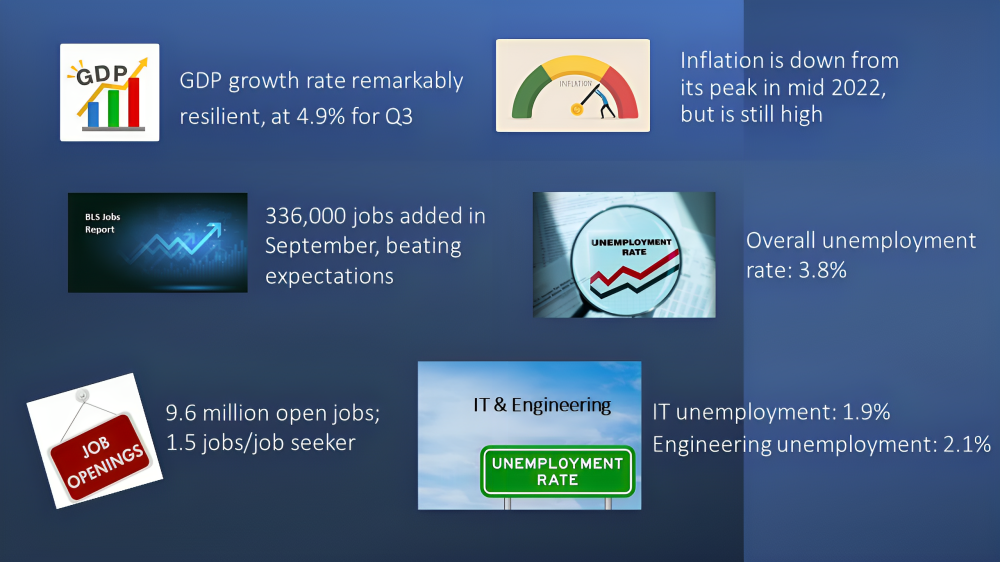 GDP

GDP growth rate remarkably resilient, at 4.9% for Q3

INFLATION

Inflation is down from its peak in mid 2022, but is still high

BLS Jobs Report

336,000 jobs added in September, beating expectations

UNEMPLOYMENT RATE

Overall unemployment rate: 3.8%

JOB OPENINGS

9.6 million open jobs; 1.5 jobs/job seeker

IT & Engineering

UNEMPLOYMENT RATE

IT unemployment: 1.9%
Engineering unemployment: 2.1%